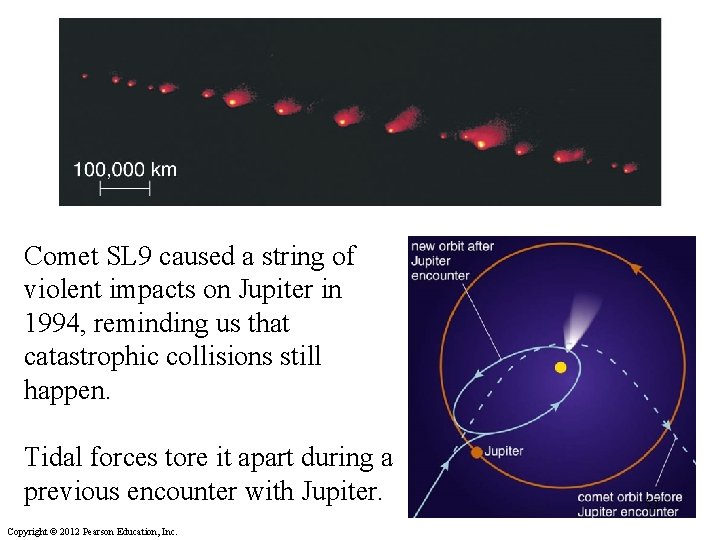 100,000 km

Comet SL9 caused a string of violent impacts on Jupiter in 1994, reminding us that catastrophic collisions still happen.

Tidal forces tore it apart during a previous encounter with Jupiter.

new orbit after Jupiter encounter

Jupiter

comet orbit before Jupiter encounter

Copyright © 2012 Pearson Education, Inc.